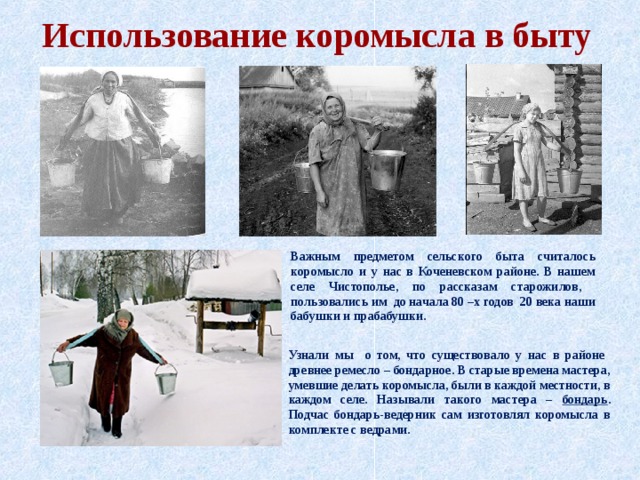 Использование коромысла в быту

Важным предметом сельского быта считалось коромысло и у нас в Коченевском районе. В нашем селе Чистополье, по рассказам старожилов, пользовались им до начала 80 –х годов 20 века наши бабушки и прабабушки.

Узнали мы о том, что существовало у нас в районе древнее ремесло – бондарное. В старые времена мастера, умевшие делать коромысла, были в каждой местности, в каждом селе. Называли такого мастера – бондарь. Подчас бондарь-ведерник сам изготовлял коромысла в комплекте с ведрами.